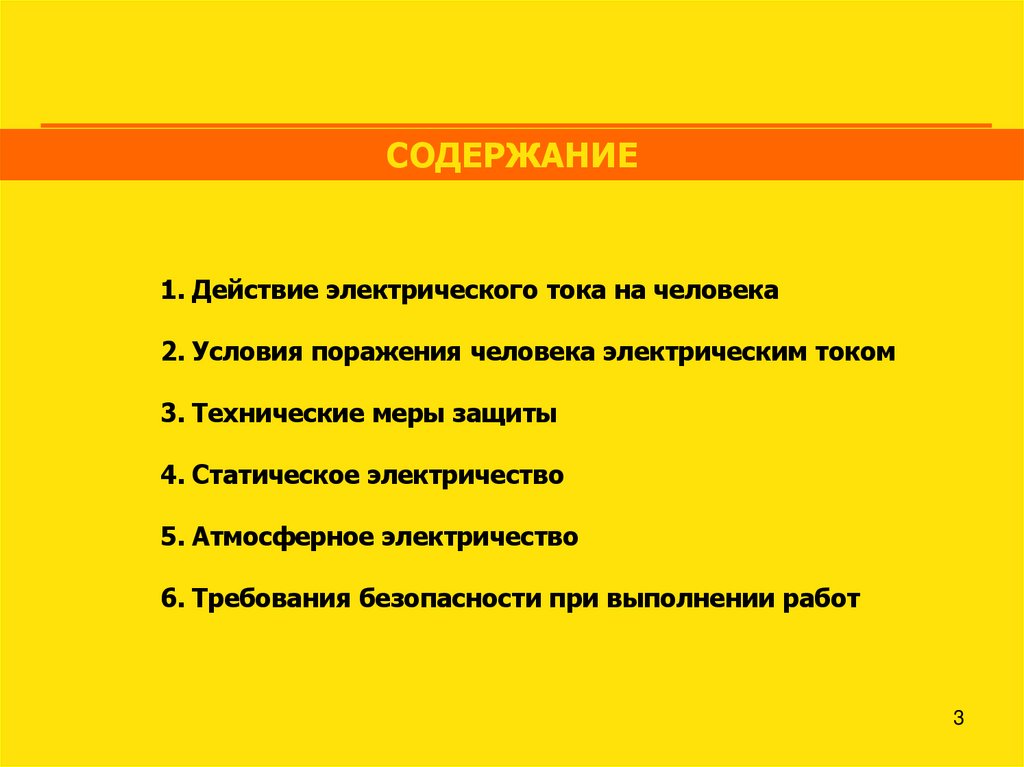 СОДЕРЖАНИЕ

1. Действие электрического тока на человека

2. Условия поражения человека электрическим током

3. Технические меры защиты

4. Статическое электричество

5. Атмосферное электричество

6. Требования безопасности при выполнении работ

3